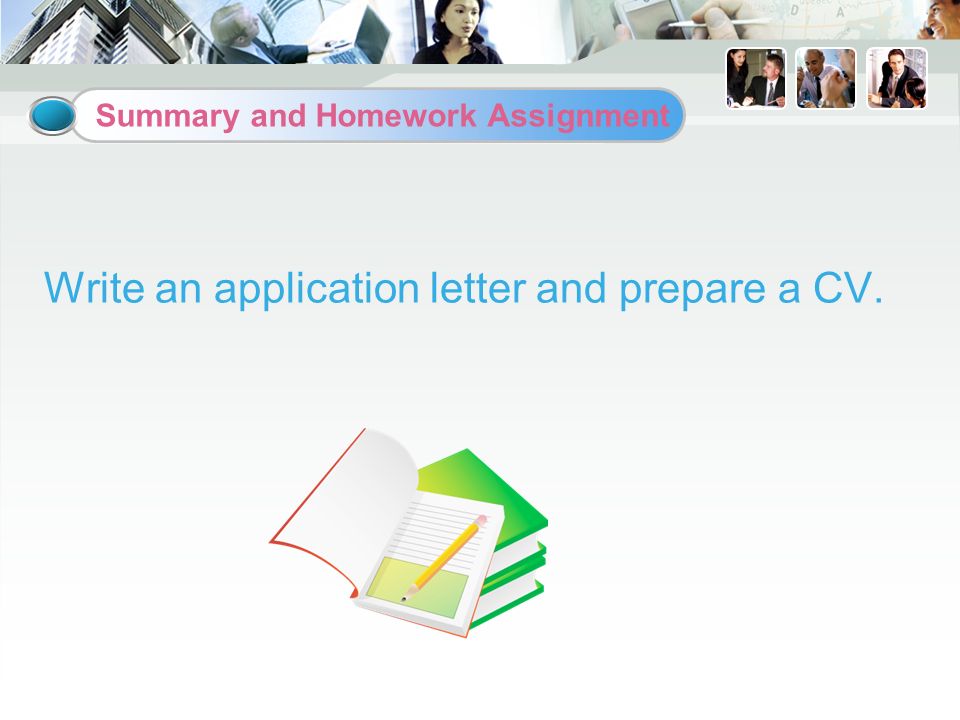 Summary and Homework Assignment

Write an application letter and prepare a CV.